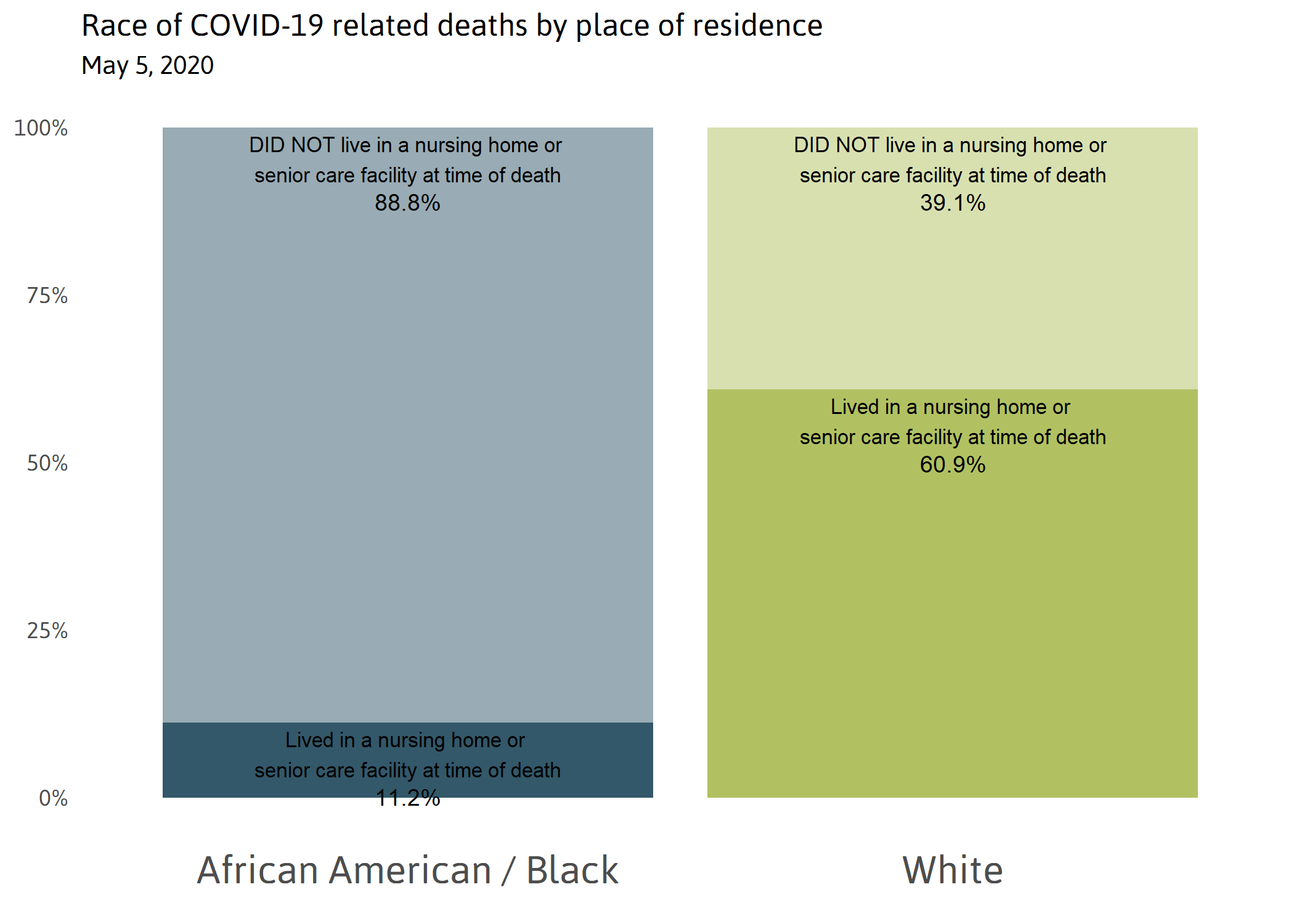 Race of COVID-19 related deaths by place of residence
May 5, 2020

100%
75%
50%
25%
0%

DID NOT live in a nursing home or senior care facility at time of death
88.8%

Lived in a nursing home or senior care facility at time of death
11.2%

DID NOT live in a nursing home or senior care facility at time of death
39.1%

Lived in a nursing home or senior care facility at time of death
60.9%

African American / Black

White